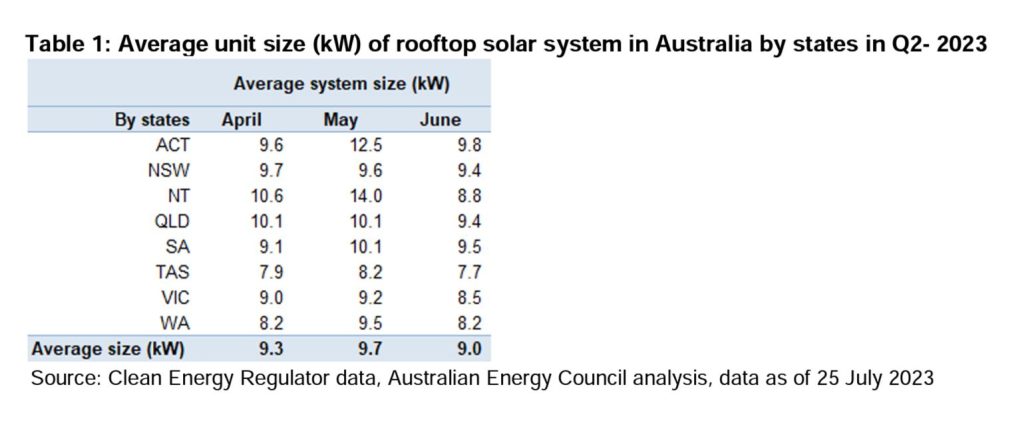 Table 1: Average unit size (kW) of rooftop solar system in Australia by states in Q2- 2023

| | Average system size (kW) | | |
|---|---|---|---|
| By states | April | May | June |
| ACT | 9.6 | 12.5 | 9.8 |
| NSW | 9.7 | 9.6 | 9.4 |
| NT | 10.6 | 14.0 | 8.8 |
| QLD | 10.1 | 10.1 | 9.4 |
| SA | 9.1 | 10.1 | 9.5 |
| TAS | 7.9 | 8.2 | 7.7 |
| VIC | 9.0 | 9.2 | 8.5 |
| WA | 8.2 | 9.5 | 8.2 |
| Average size (kW) | 9.3 | 9.7 | 9.0 |

Source: Clean Energy Regulator data, Australian Energy Council analysis, data as of 25 July 2023